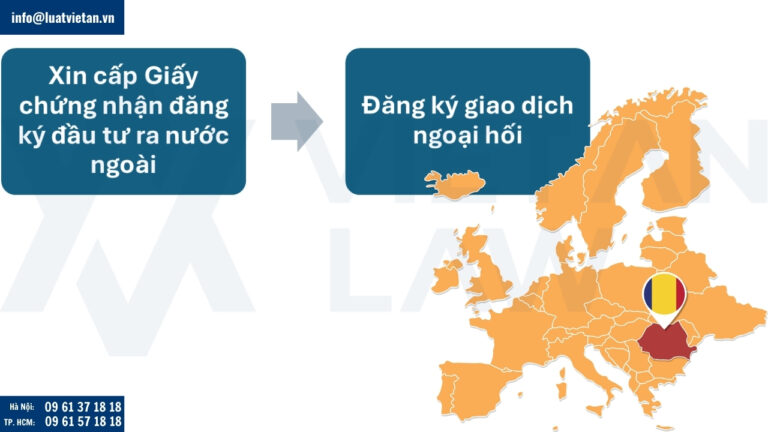 info@luatvietan.vn

Xin cấp Giấy chứng nhận đăng ký đầu tư ra nước ngoài

Đăng ký giao dịch ngoại hối

VIET AN LAW

Hà Nội: 09 61 37 18 18
TP. HCM: 09 61 57 18 18